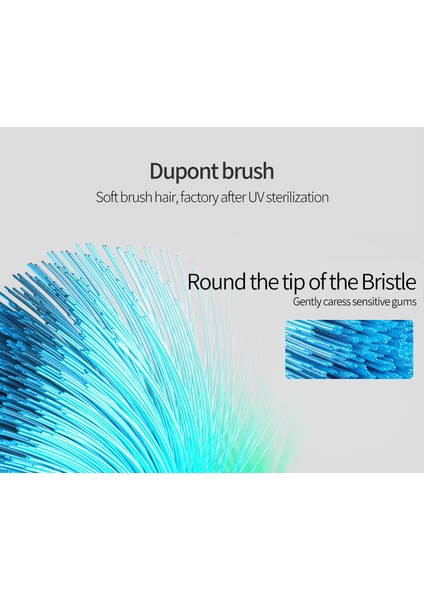 Dupont brush
Soft brush hair, factory after UV sterilization

Round the tip of the Bristle
Gently caress sensitive gums